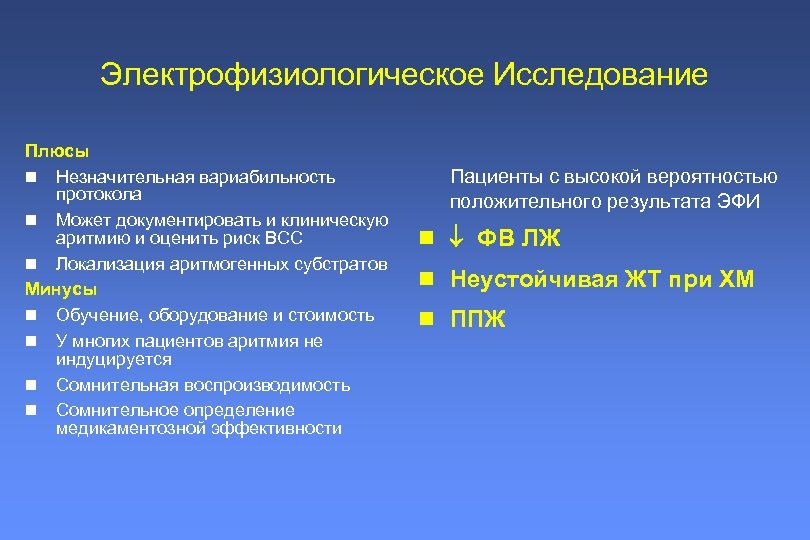 Электрофизиологическое Исследование

Плюсы
- Незначительная вариабильность протокола
- Может документировать и клиническую аритмию и оценить риск ВСС
- Локализация аритмогенных субстратов

Минусы
- Обучение, оборудование и стоимость
- У многих пациентов аритмия не индуцируется
- Сомнительная воспроизводимость
- Сомнительное определение медикаментозной эффективности

Пациенты с высокой вероятностью положительного результата ЭФИ
- $\downarrow$ ФВ ЛЖ
- Неустойчивая ЖТ при ХМ
- ППЖ